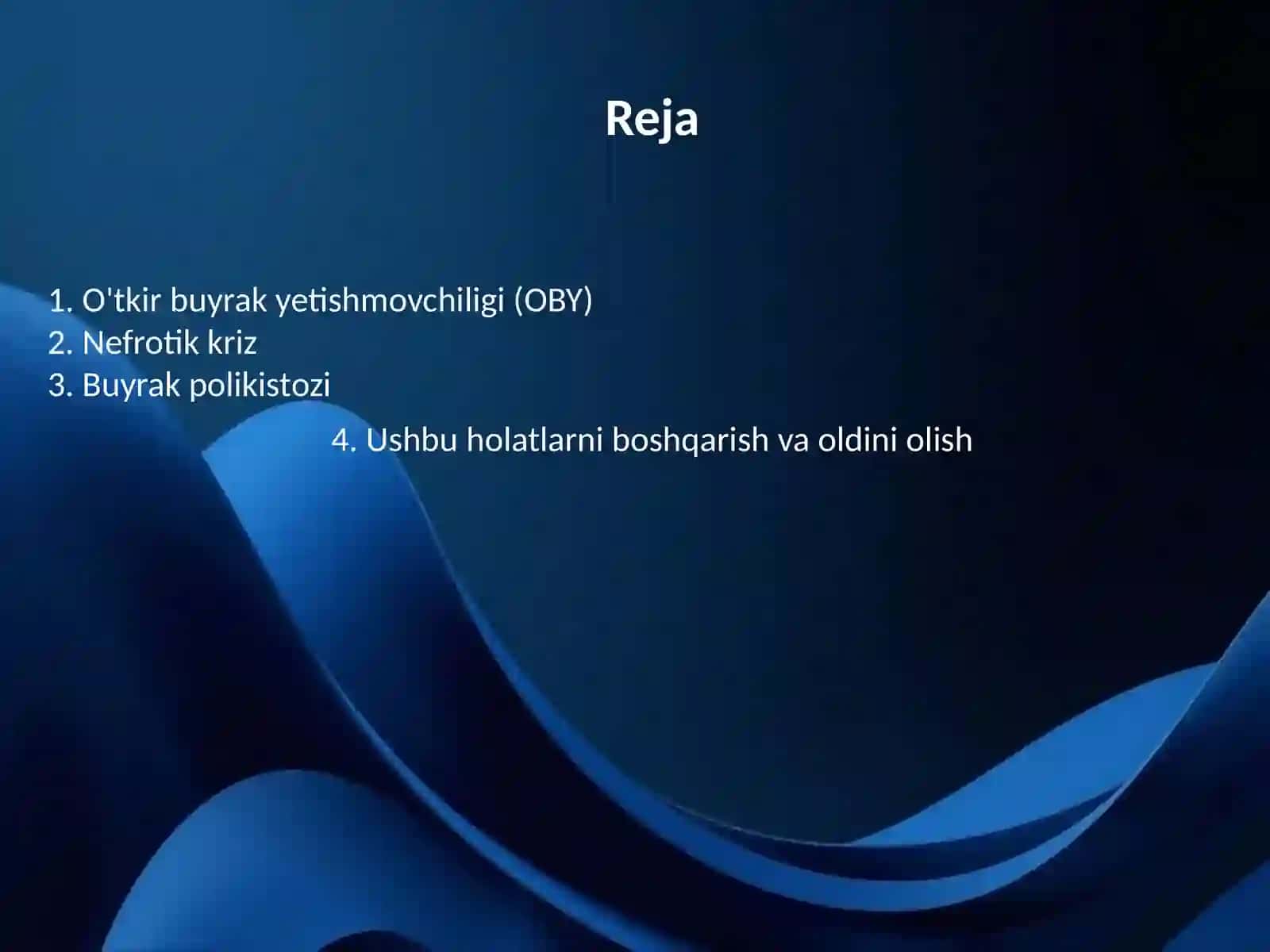 Reja

1. O'tkir buyrak yetishmovchiligi (OBY)
2. Nefrotik kriz
3. Buyrak polikistozi
4. Ushbu holatlarni boshqarish va oldini olish